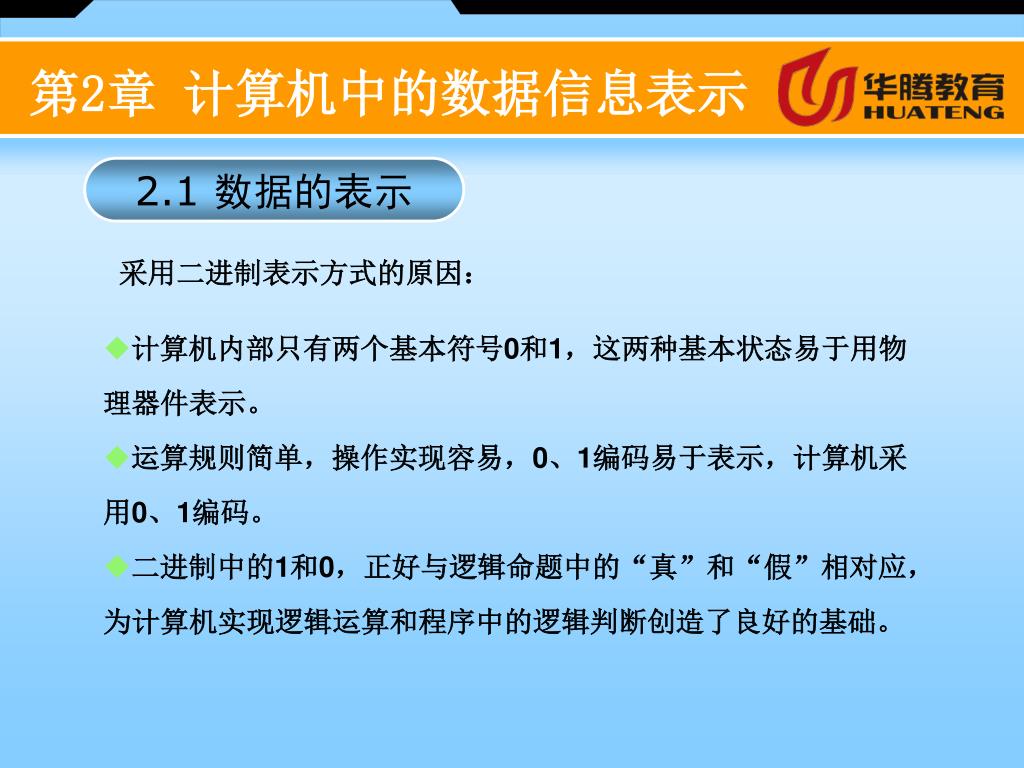 第2章 计算机中的数据信息表示

华腾教育
HUATENG

2.1 数据的表示

采用二进制表示方式的原因：

◆计算机内部只有两个基本符号0和1，这两种基本状态易于用物理器件表示。

◆运算规则简单，操作实现容易，0、1编码易于表示，计算机采用0、1编码。

◆二进制中的1和0，正好与逻辑命题中的“真”和“假”相对应，为计算机实现逻辑运算和程序中的逻辑判断创造了良好的基础。